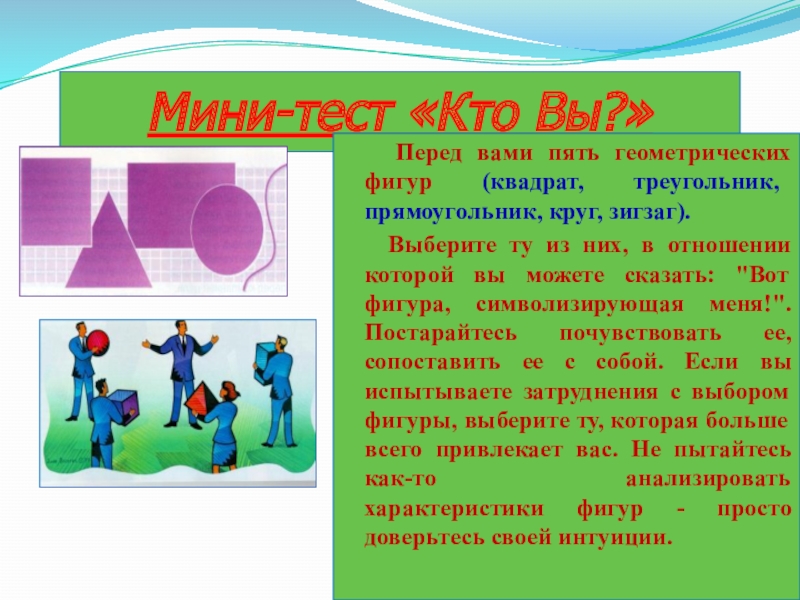 Мини-тест «Кто Вы?»

Перед вами пять геометрических фигур (квадрат, треугольник, прямоугольник, круг, зигзаг).

Выберите ту из них, в отношении которой вы можете сказать: "Вот фигура, символизирующая меня!". Постарайтесь почувствовать ее, сопоставить ее с собой. Если вы испытываете затруднения с выбором фигуры, выберите ту, которая больше всего привлекает вас. Не пытайтесь как-то анализировать характеристики фигур - просто доверьтесь своей интуиции.